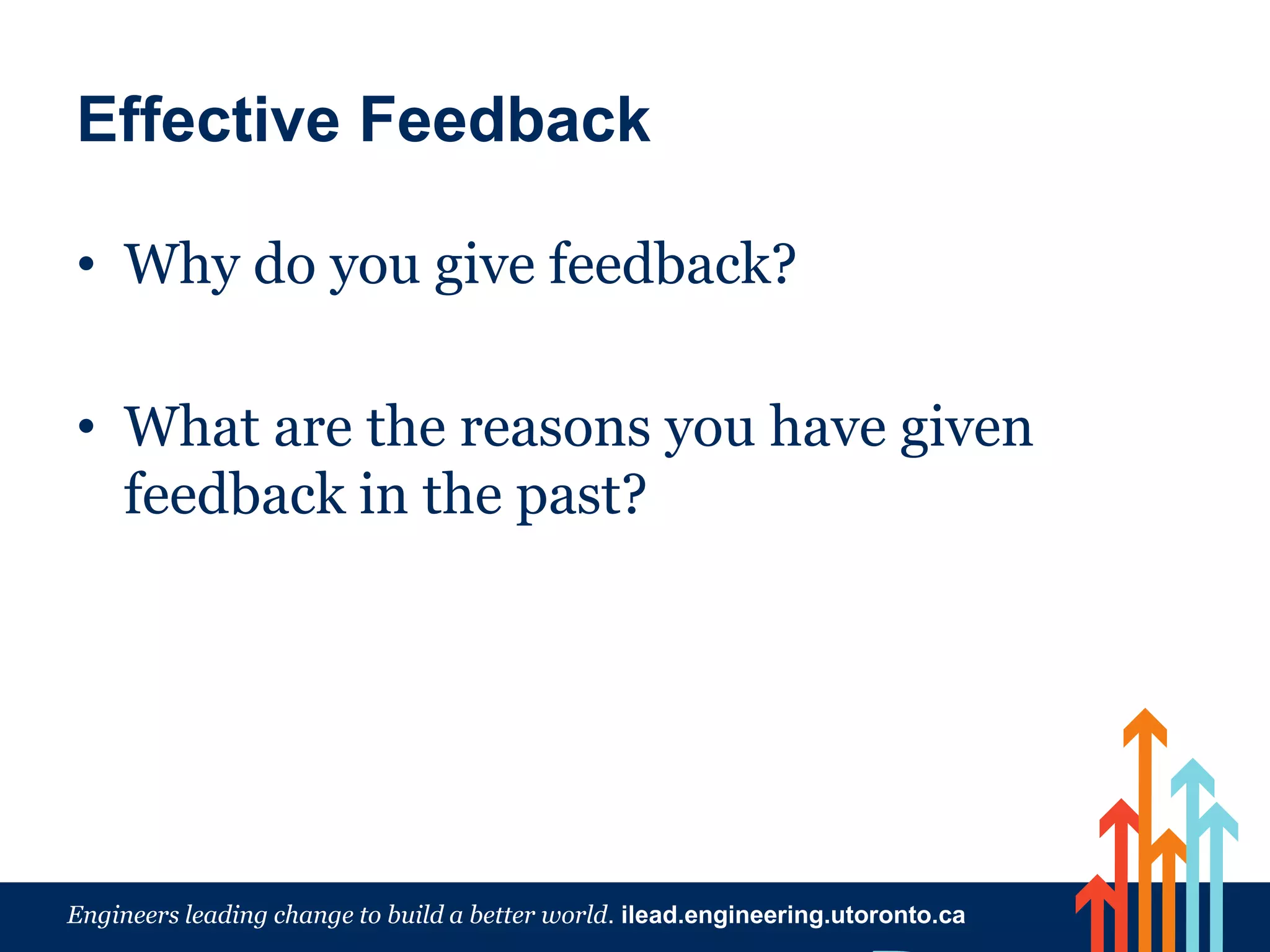 Effective Feedback

• Why do you give feedback?

• What are the reasons you have given feedback in the past?

Engineers leading change to build a better world. ilead.engineering.utoronto.ca